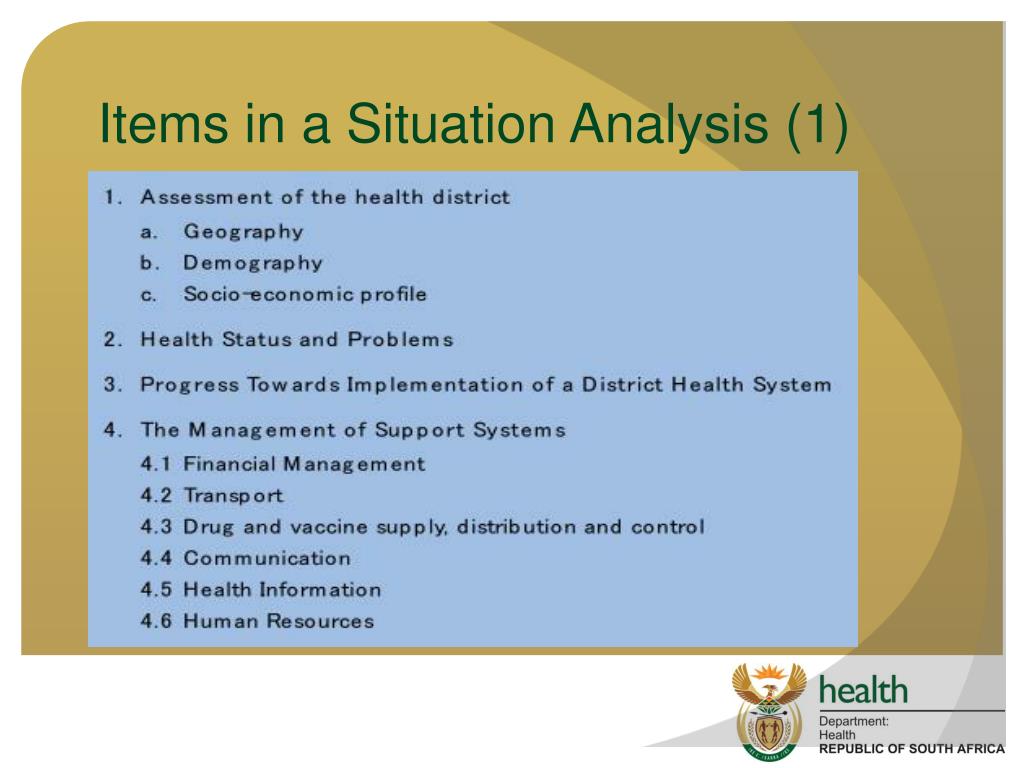 Items in a Situation Analysis (1)

1. Assessment of the health district
a. Geography
b. Demography
c. Socio-economic profile

2. Health Status and Problems

3. Progress Towards Implementation of a District Health System

4. The Management of Support Systems
4.1 Financial Management
4.2 Transport
4.3 Drug and vaccine supply, distribution and control
4.4 Communication
4.5 Health Information
4.6 Human Resources

health
Department:
Health
REPUBLIC OF SOUTH AFRICA